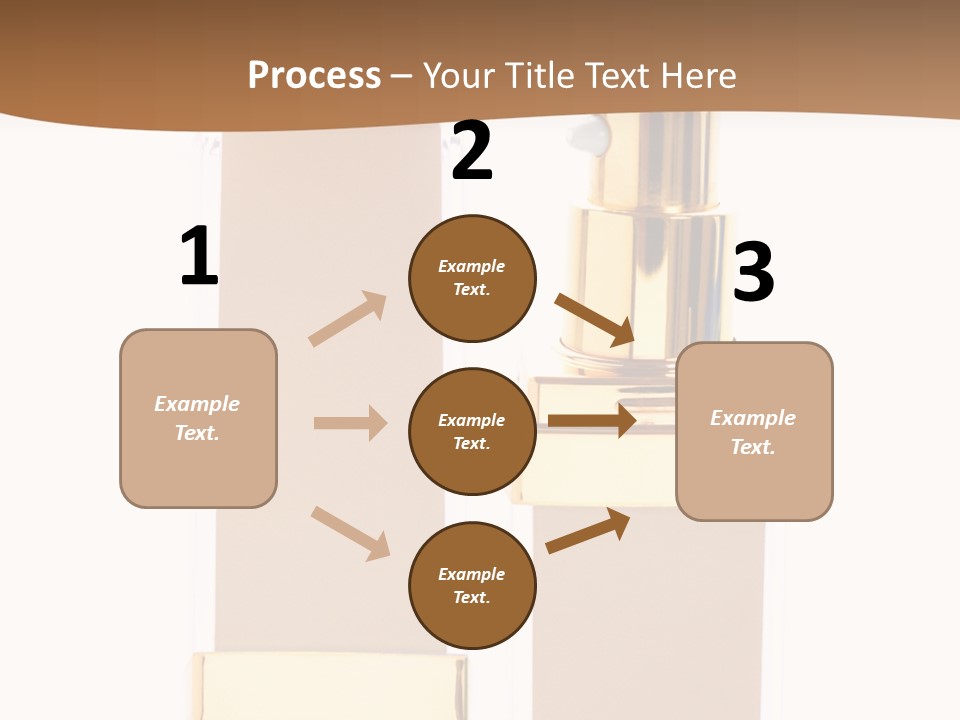 Process – Your Title Text Here

1

Example Text.

2

Example Text.

Example Text.

Example Text.

3

Example Text.